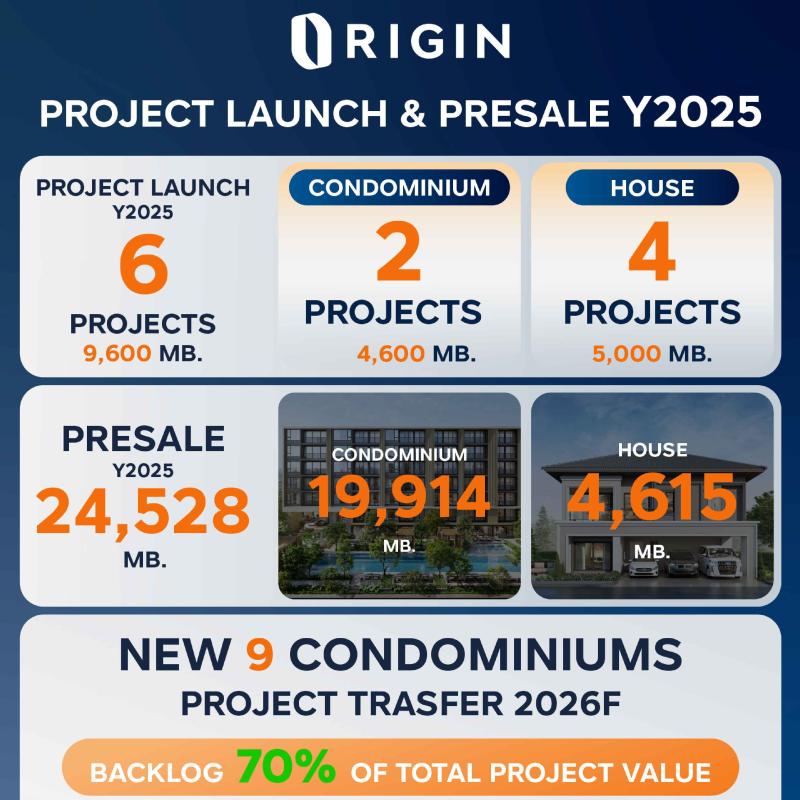 ORIGIN

PROJECT LAUNCH & PRESALE Y2025

PROJECT LAUNCH Y2025
6
PROJECTS
9,600 MB.

CONDOMINIUM
2
PROJECTS
4,600 MB.

HOUSE
4
PROJECTS
5,000 MB.

PRESALE Y2025
24,528
MB.

CONDOMINIUM
19,914
MB.

HOUSE
4,615
MB.

NEW 9 CONDOMINIUMS
PROJECT TRASFER 2026F

BACKLOG 70% OF TOTAL PROJECT VALUE